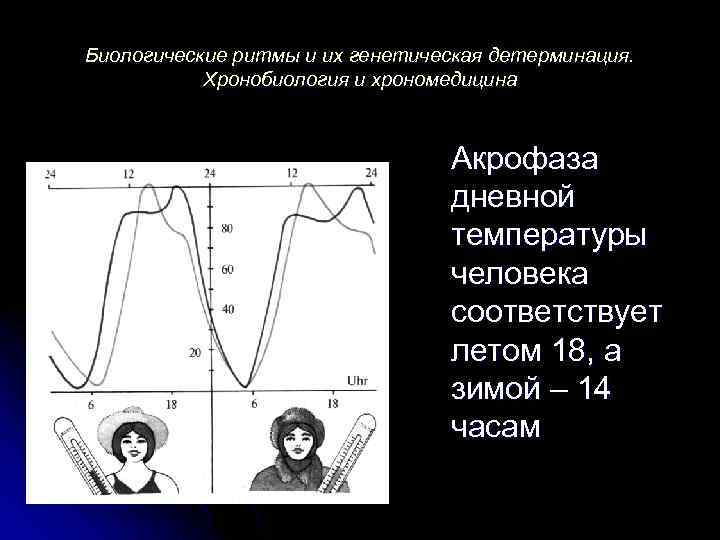 Биологические ритмы и их генетическая детерминация. Хронобиология и хрономедицина

24 12 24 12 24

80

60

40

20

Uhr

6 18 6 18

Акрофаза дневной температуры человека соответствует летом 18, а зимой – 14 часам